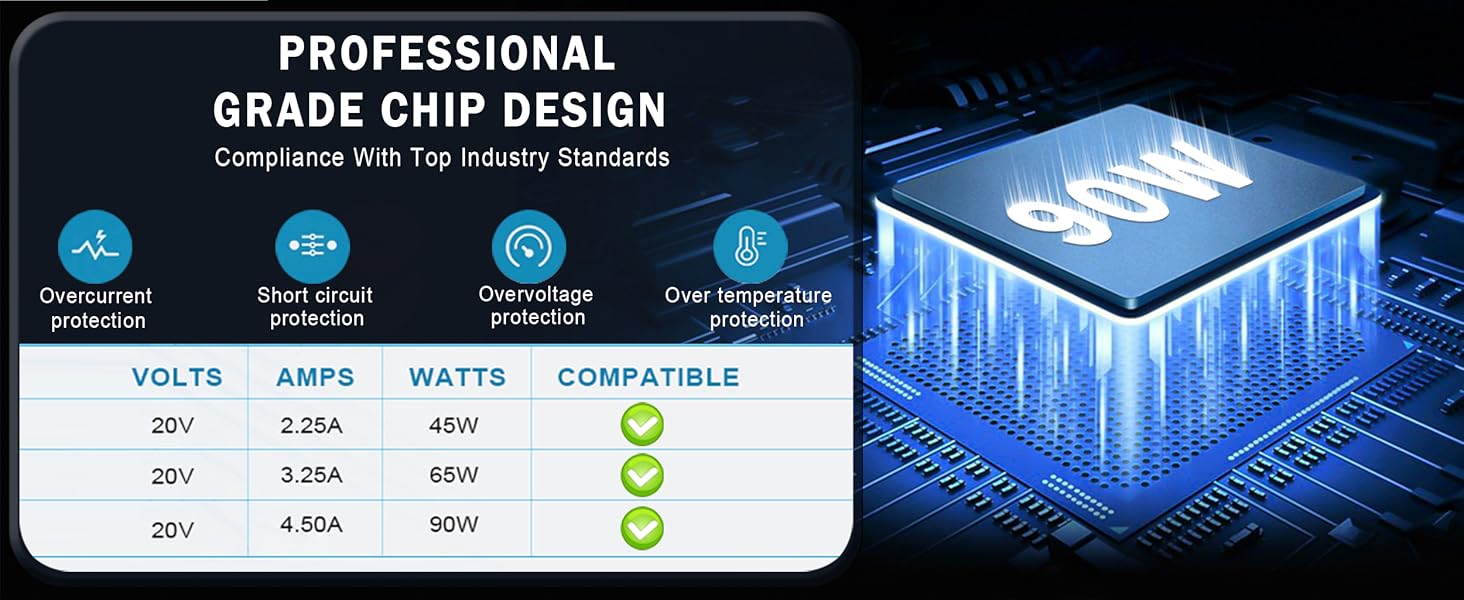 PROFESSIONAL GRADE CHIP DESIGN

Compliance With Top Industry Standards

Overcurrent protection

Short circuit protection

Overvoltage protection

Over temperature protection

| VOLTS | AMPS | WATTS | COMPATIBLE |
|---|---|---|---|
| 20V | 2.25A | 45W | ✓ |
| 20V | 3.25A | 65W | ✓ |
| 20V | 4.50A | 90W | ✓ |

90W